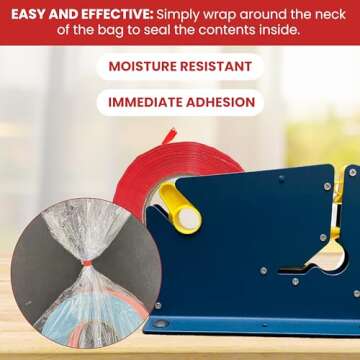 EASY AND EFFECTIVE: Simply wrap around the neck of the bag to seal the contents inside.

MOISTURE RESISTANT

IMMEDIATE ADHESION